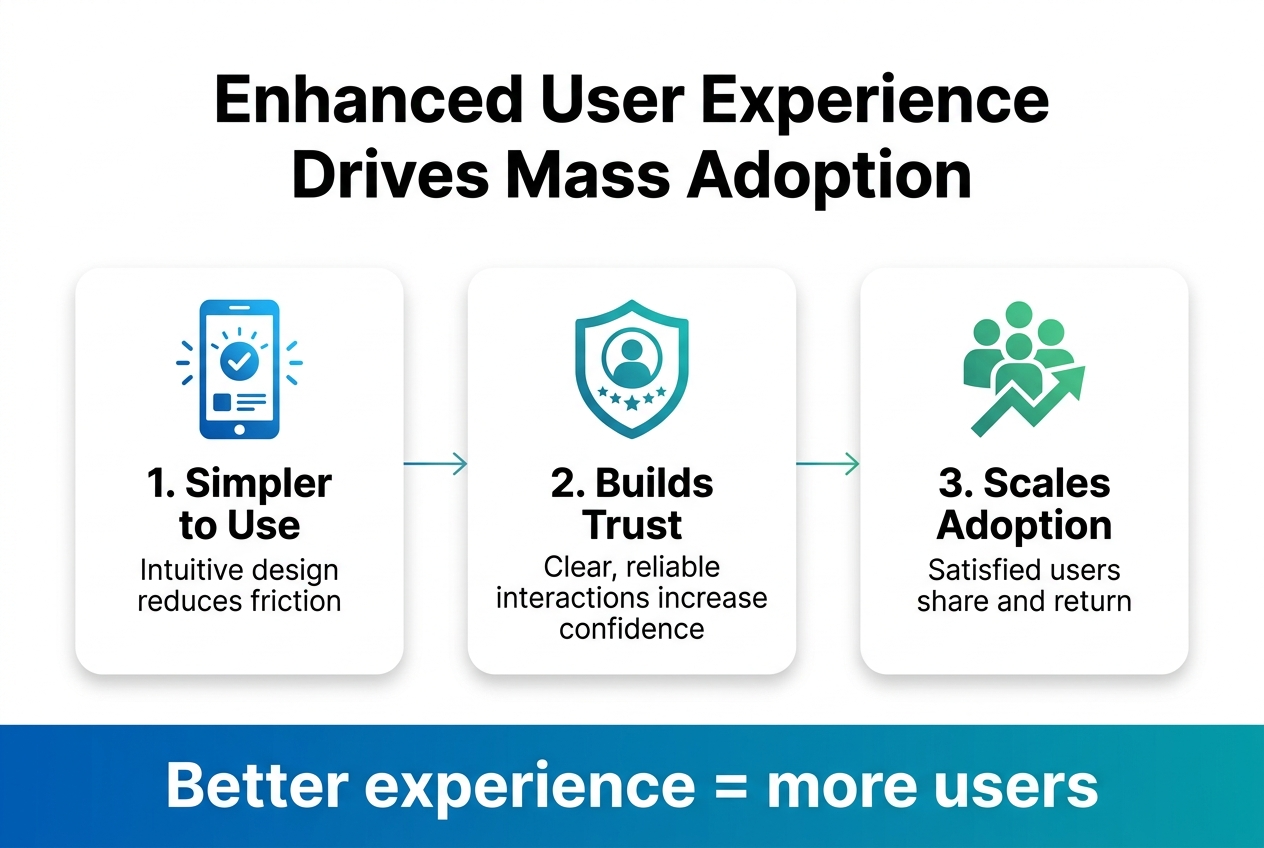 Enhanced User Experience Drives Mass Adoption

1. Simpler to Use
Intuitive design reduces friction

2. Builds Trust
Clear, reliable interactions increase confidence

3. Scales Adoption
Satisfied users share and return

Better experience = more users